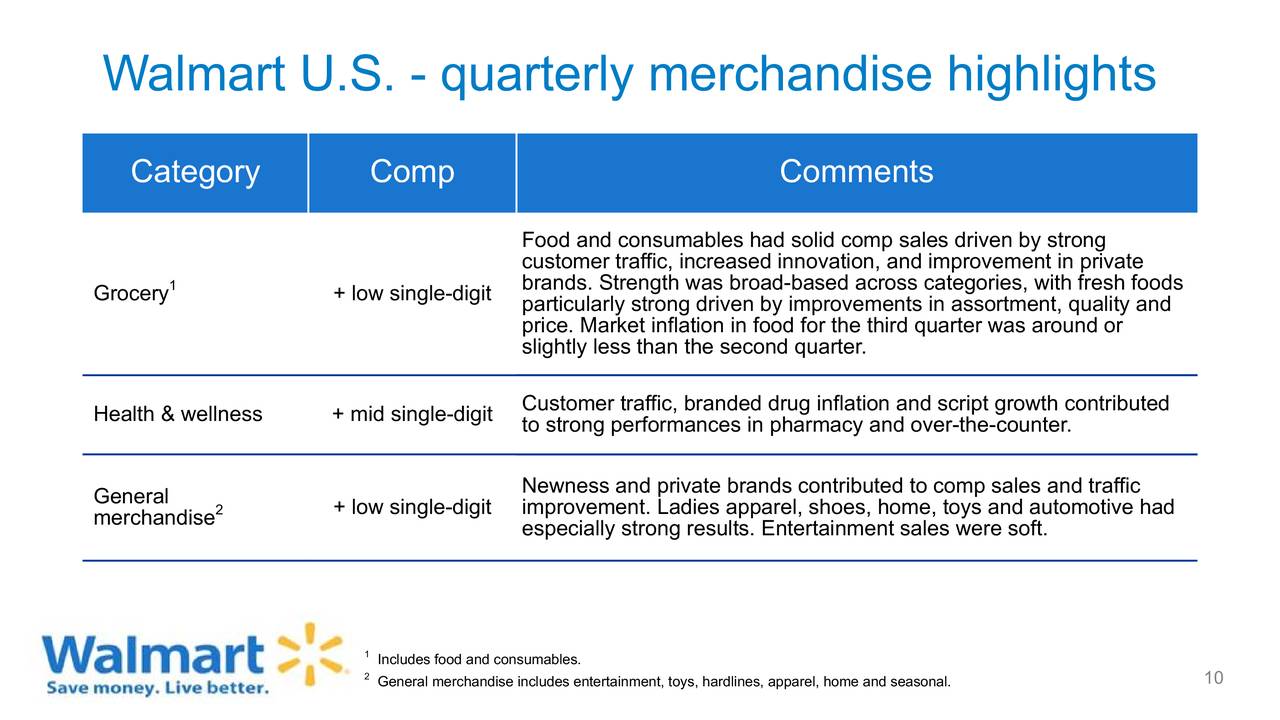 Walmart U.S. - quarterly merchandise highlights

| Category | Comp | Comments |
|---|---|---|
| Grocery$^1$ | + low single-digit | Food and consumables had solid comp sales driven by strong customer traffic, increased innovation, and improvement in private brands. Strength was broad-based across categories, with fresh foods particularly strong driven by improvements in assortment, quality and price. Market inflation in food for the third quarter was around or slightly less than the second quarter. |
| Health & wellness | + mid single-digit | Customer traffic, branded drug inflation and script growth contributed to strong performances in pharmacy and over-the-counter. |
| General merchandise$^2$ | + low single-digit | Newness and private brands contributed to comp sales and traffic improvement. Ladies apparel, shoes, home, toys and automotive had especially strong results. Entertainment sales were soft. |

Walmart
Save money. Live better.

$^1$ Includes food and consumables.
$^2$ General merchandise includes entertainment, toys, hardlines, apparel, home and seasonal.

10